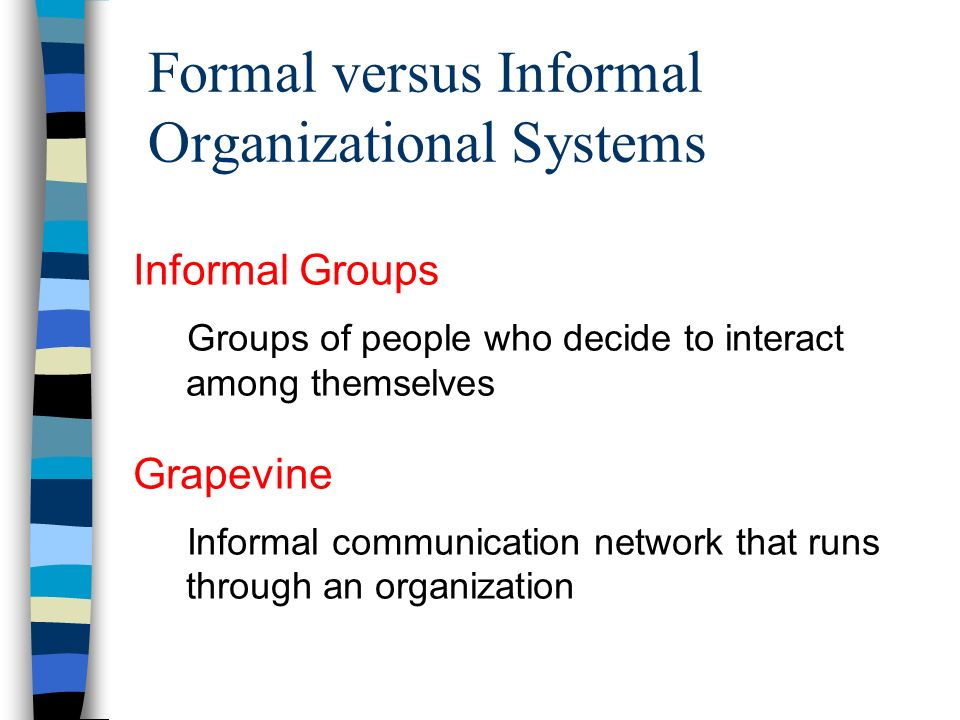 Formal versus Informal Organizational Systems

Informal Groups

Groups of people who decide to interact among themselves

Grapevine

Informal communication network that runs through an organization